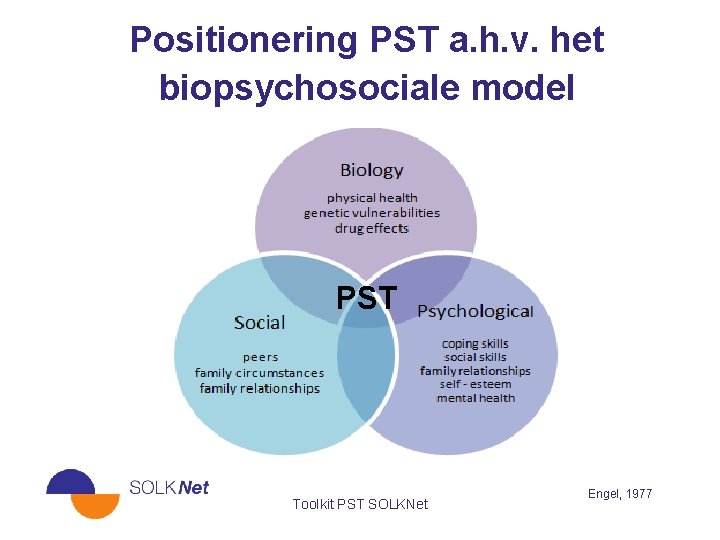 Positionering PST a.h.v. het biopsychosociale model

Biology
physical health
genetic vulnerabilities
drug effects

PST

Social
peers
family circumstances
family relationships

Psychological
coping skills
social skills
family relationships
self - esteem
mental health

SOLKNet

Toolkit PST SOLKNet

Engel, 1977